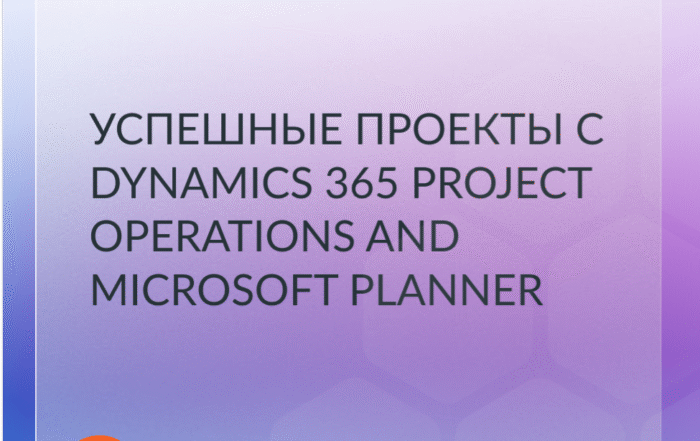 УСПЕШНЫЕ ПРОЕКТЫ С DYNAMICS 365 PROJECT OPERATIONS AND MICROSOFT PLANNER